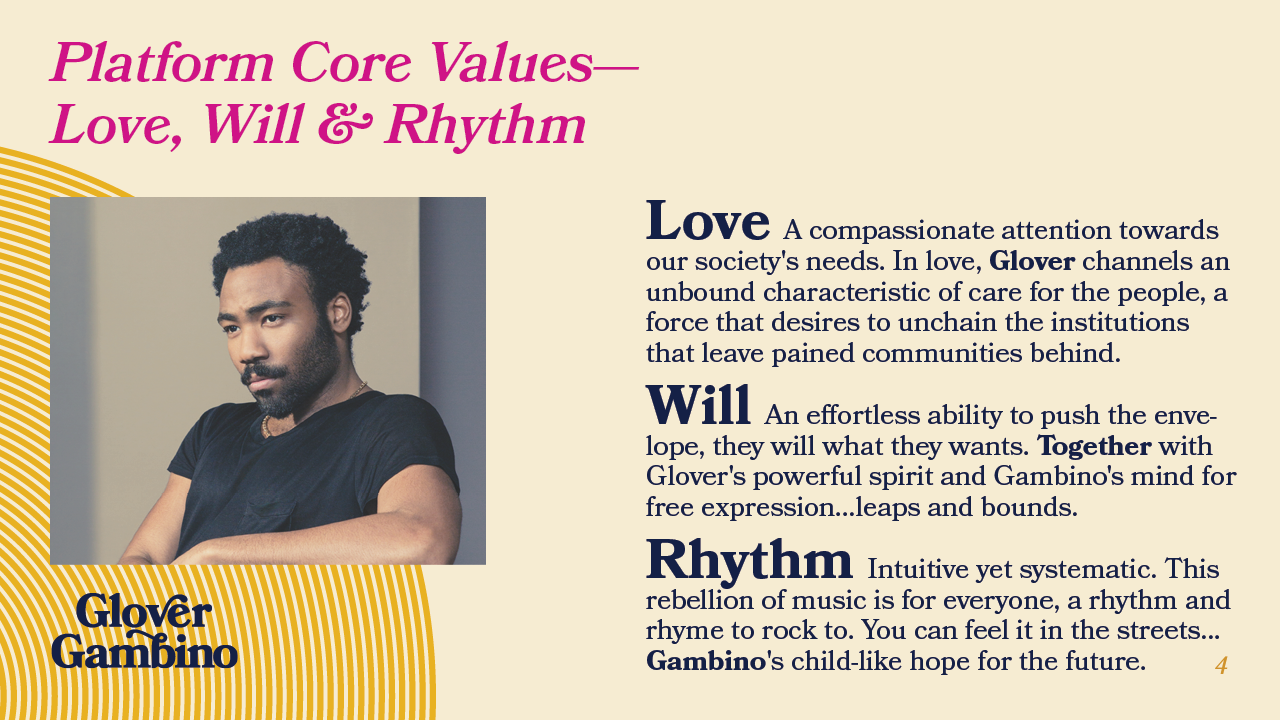 Platform Core Values—
Love, Will & Rhythm

Glover
Gambino

Love A compassionate attention towards our society's needs. In love, Glover channels an unbound characteristic of care for the people, a force that desires to unchain the institutions that leave pained communities behind.

Will An effortless ability to push the envelope, they will what they wants. Together with Glover's powerful spirit and Gambino's mind for free expression...leaps and bounds.

Rhythm Intuitive yet systematic. This rebellion of music is for everyone, a rhythm and rhyme to rock to. You can feel it in the streets... Gambino's child-like hope for the future.

4